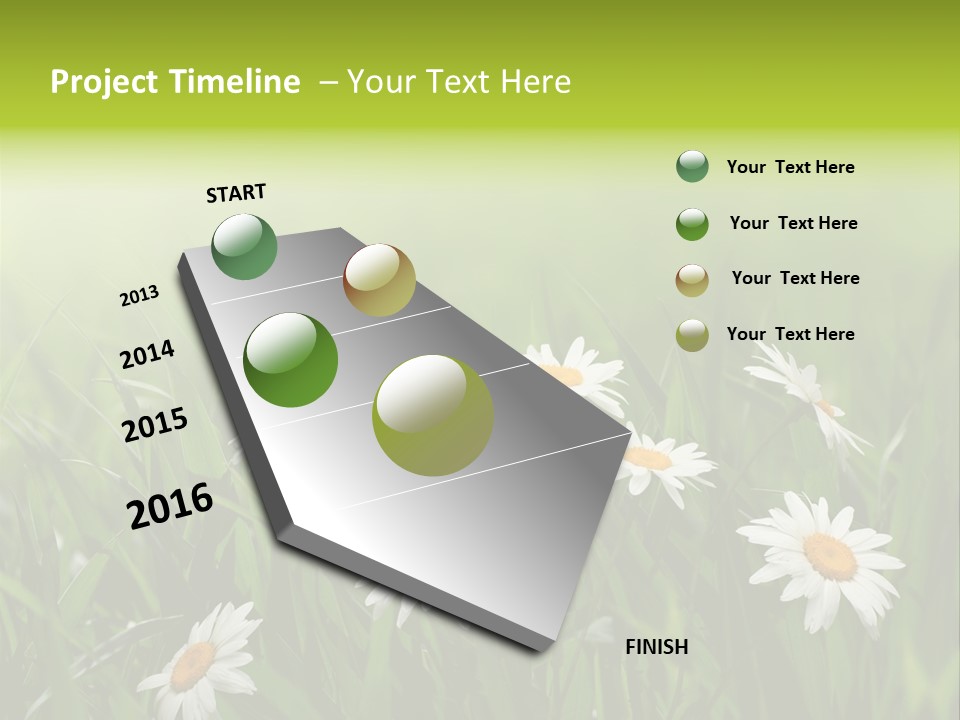 Project Timeline – Your Text Here

START

2013

2014

2015

2016

FINISH

Your Text Here

Your Text Here

Your Text Here

Your Text Here